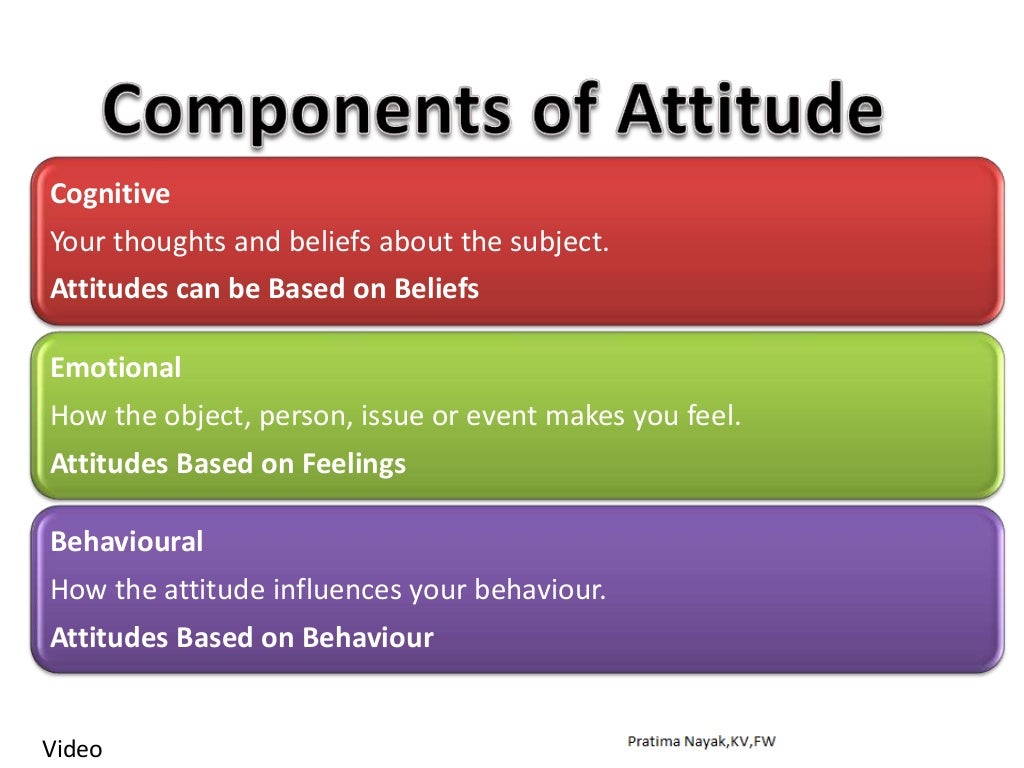 Components of Attitude

Cognitive
Your thoughts and beliefs about the subject.
Attitudes can be Based on Beliefs

Emotional
How the object, person, issue or event makes you feel.
Attitudes Based on Feelings

Behavioural
How the attitude influences your behaviour.
Attitudes Based on Behaviour

Video

Pratima Nayak,KV,FW